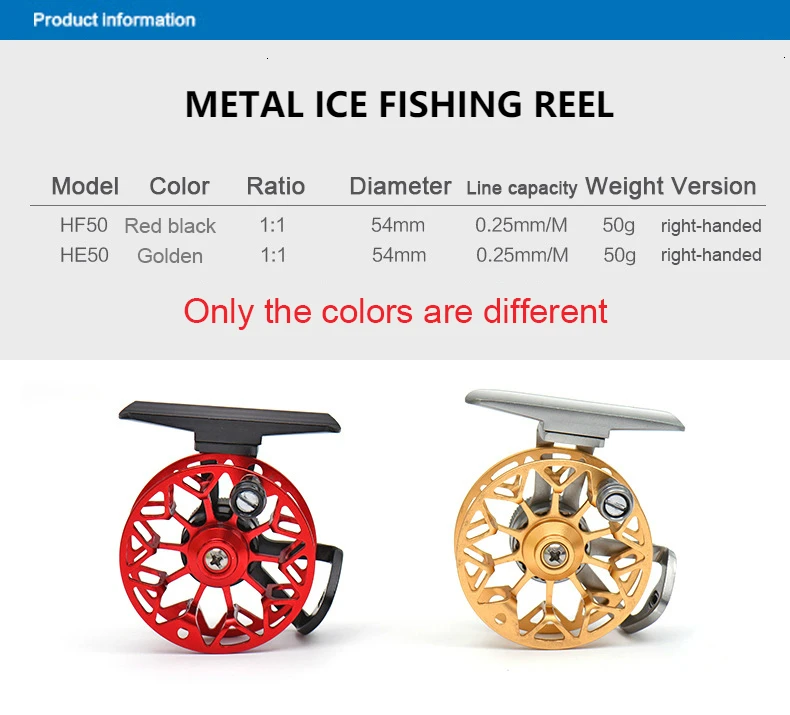 Product information

METAL ICE FISHING REEL

| Model | Color | Ratio | Diameter | Line capacity | Weight | Version |
|---|---|---|---|---|---|---|
| HF50 | Red black | 1:1 | 54mm | 0.25mm/M | 50g | right-handed |
| HE50 | Golden | 1:1 | 54mm | 0.25mm/M | 50g | right-handed |

Only the colors are different